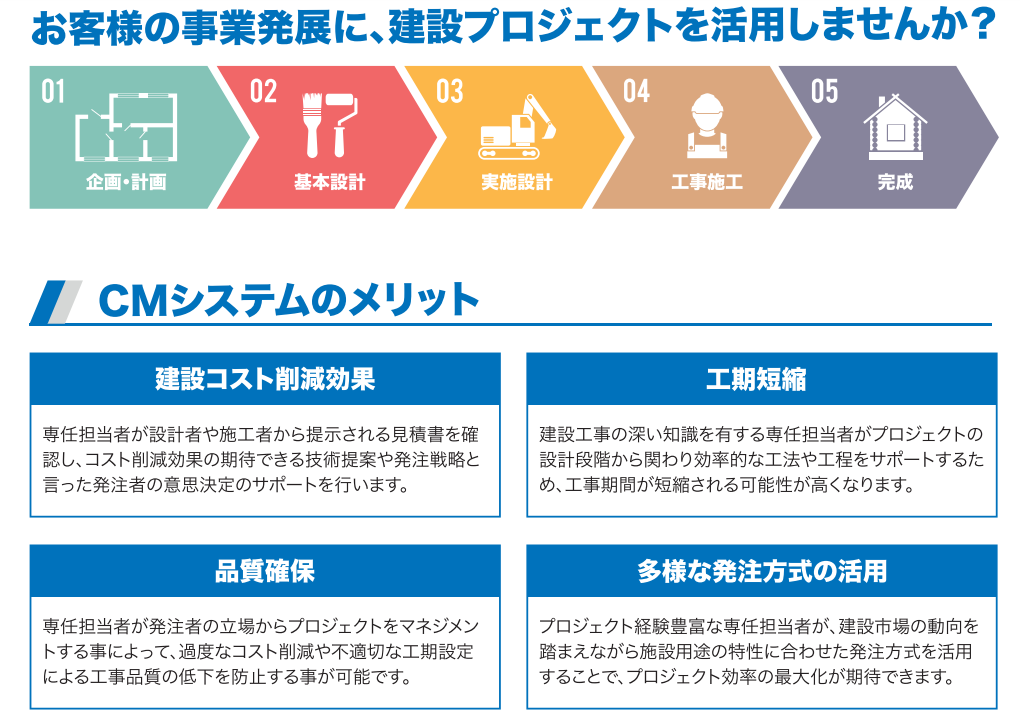 お客様の事業発展に、建設プロジェクトを活用しませんか？

01
企画・計画

02
基本設計

03
実施設計

04
工事施工

05
完成

CMシステムのメリット

建設コスト削減効果

専任担当者が設計者や施工者から提示される見積書を確認し、コスト削減効果の期待できる技術提案や発注戦略と言った発注者の意思決定のサポートを行います。

工期短縮

建設工事の深い知識を有する専任担当者がプロジェクトの設計段階から関わり効率的な工法や工程をサポートするため、工事期間が短縮される可能性が高くなります。

品質確保

専任担当者が発注者の立場からプロジェクトをマネジメントする事によって、過度なコスト削減や不適切な工期設定による工事品質の低下を防止する事が可能です。

多様な発注方式の活用

プロジェクト経験豊富な専任担当者が、建設市場の動向を踏まえながら施設用途の特性に合わせた発注方式を活用することで、プロジェクト効率の最大化が期待できます。